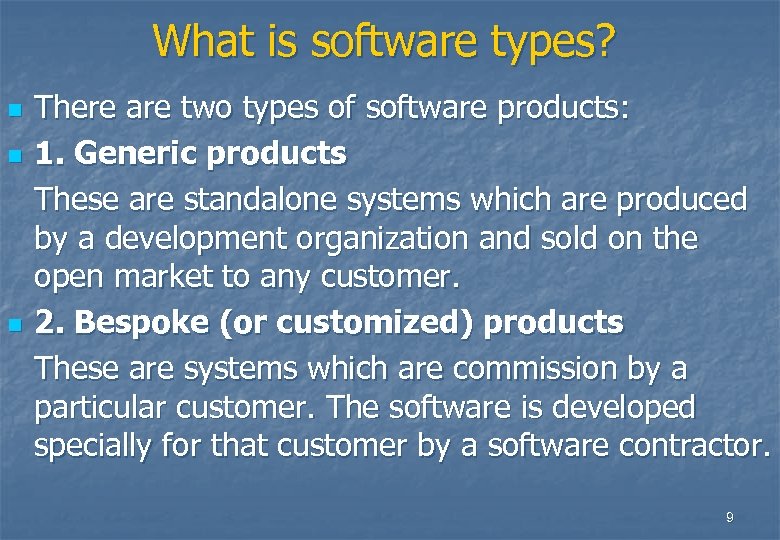 What is software types?

There are two types of software products:

1. Generic products

These are standalone systems which are produced by a development organization and sold on the open market to any customer.

2. Bespoke (or customized) products

These are systems which are commission by a particular customer. The software is developed specially for that customer by a software contractor.

9